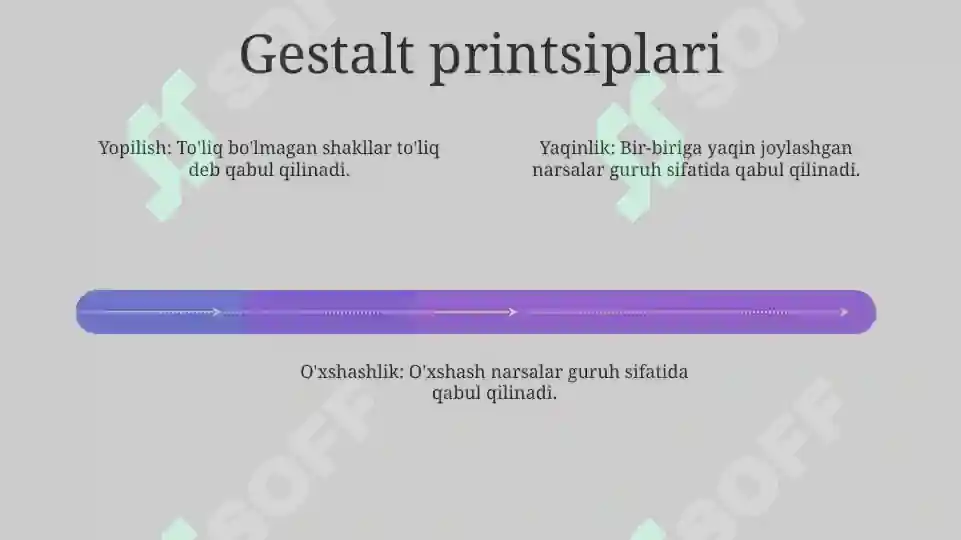 Gestalt printsiplari

Yopilish: To'liq bo'lmagan shakllar to'liq deb qabul qilinadi.

Yaqinlik: Bir-biriga yaqin joylashgan narsalar guruh sifatida qabul qilinadi.

O'xshashlik: O'xshash narsalar guruh sifatida qabul qilinadi.

SOFF SOFF SOFF SOFF